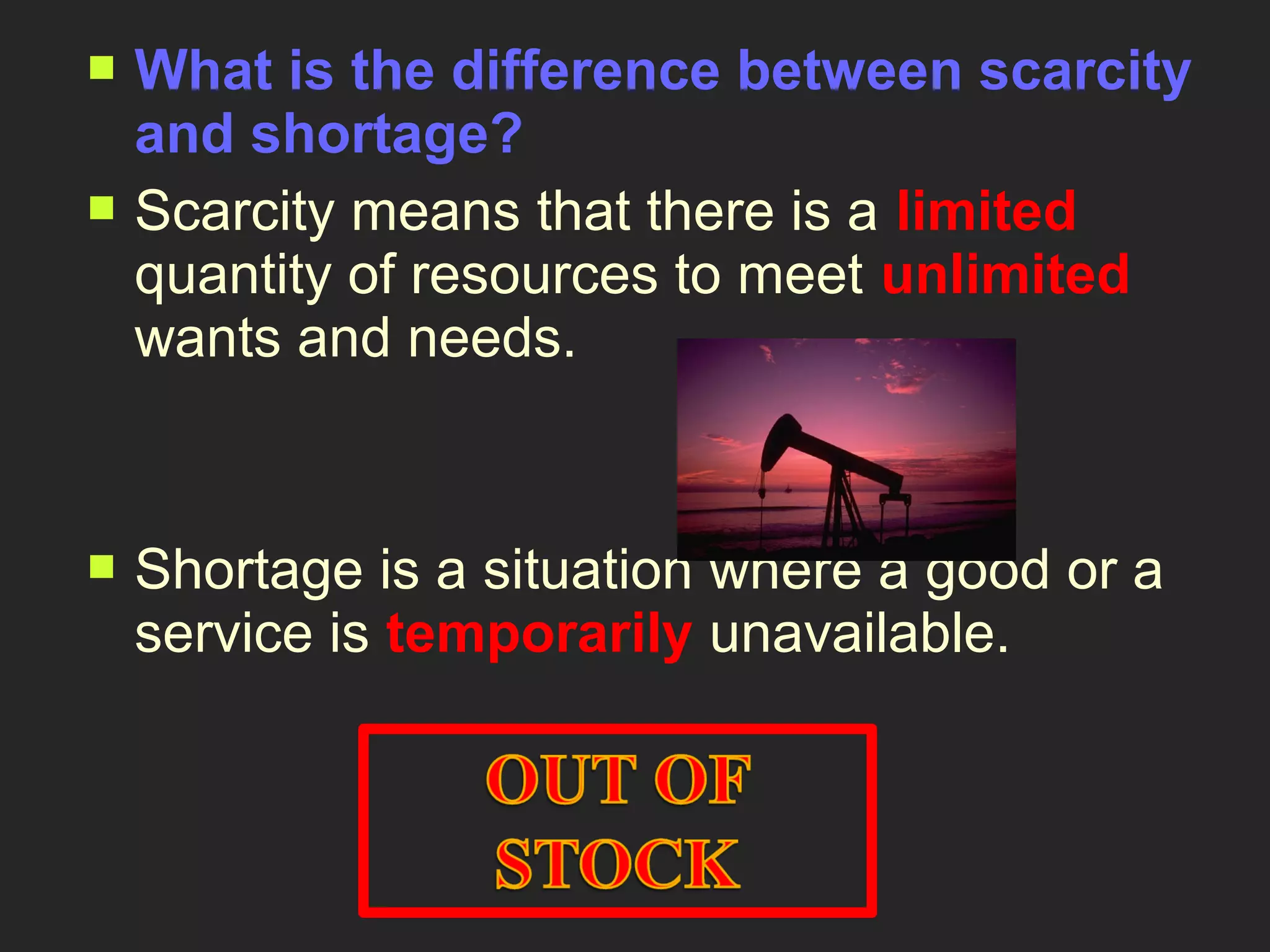 What is the difference between scarcity and shortage?

Scarcity means that there is a limited quantity of resources to meet unlimited wants and needs.

Shortage is a situation where a good or a service is temporarily unavailable.

OUT OF STOCK